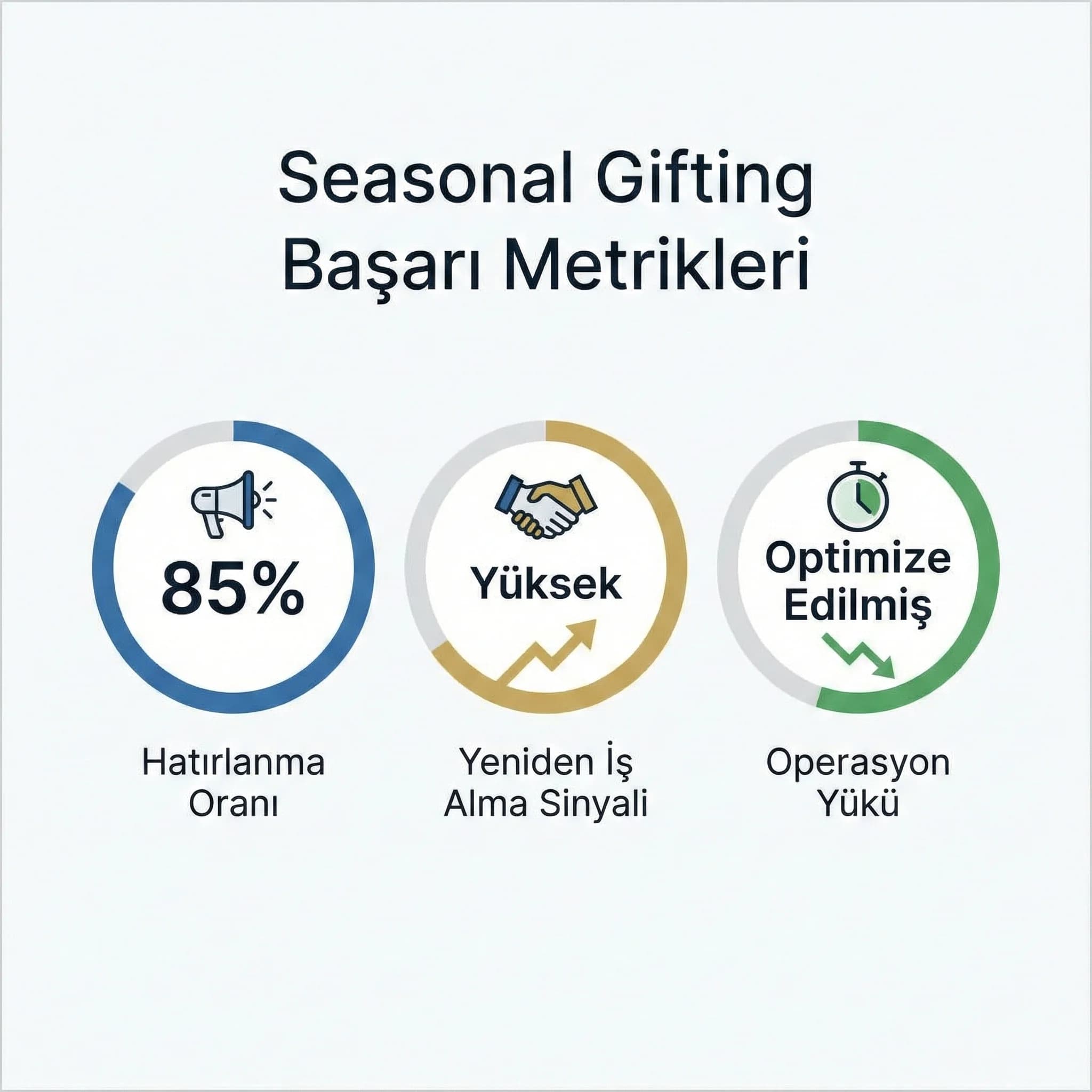 Seasonal Gifting Başarı Metrikleri

85%

Hatırlanma Oranı

Yüksek

Yeniden İş Alma Sinyali

Optimize Edilmiş

Operasyon Yükü